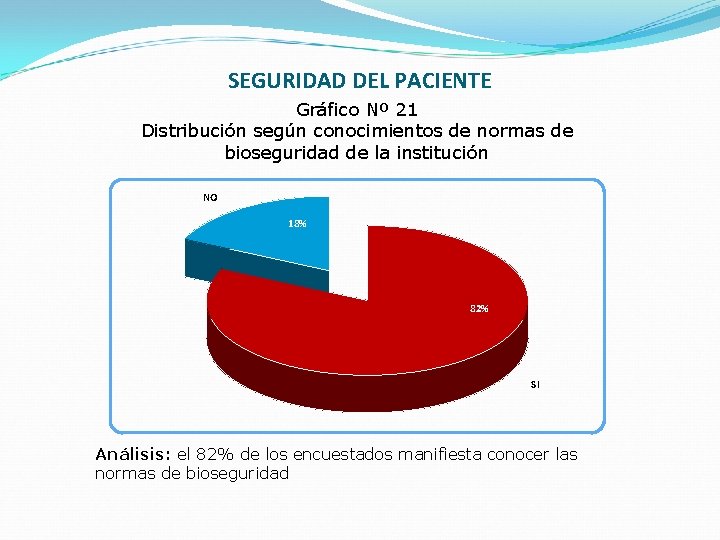 SEGURIDAD DEL PACIENTE

Gráfico Nº 21
Distribución según conocimientos de normas de bioseguridad de la institución

NO

18%

82%

SI

Análisis: el 82% de los encuestados manifiesta conocer las normas de bioseguridad